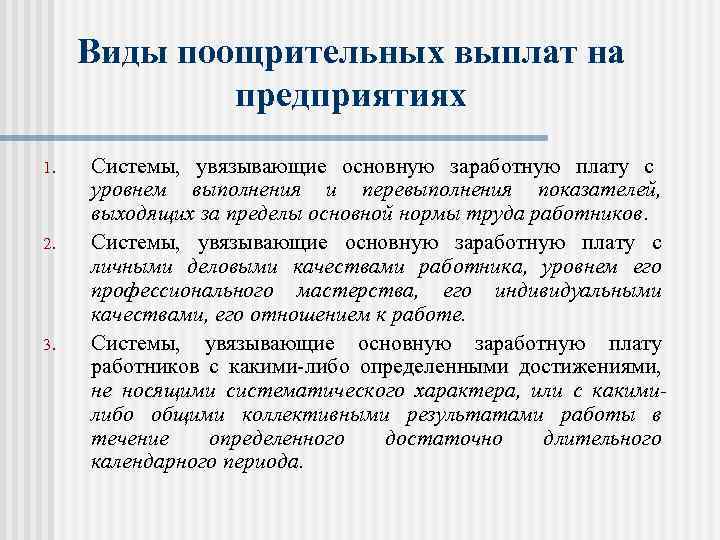 Виды поощрительных выплат на предприятиях

1. Системы, увязывающие основную заработную плату с уровнем выполнения и перевыполнения показателей, выходящих за пределы основной нормы труда работников.

2. Системы, увязывающие основную заработную плату с личными деловыми качествами работника, уровнем его профессионального мастерства, его индивидуальными качествами, его отношением к работе.

3. Системы, увязывающие основную заработную плату работников с какими-либо определенными достижениями, не носящими систематического характера, или с какими-либо общими коллективными результатами работы в течение определенного достаточно длительного календарного периода.